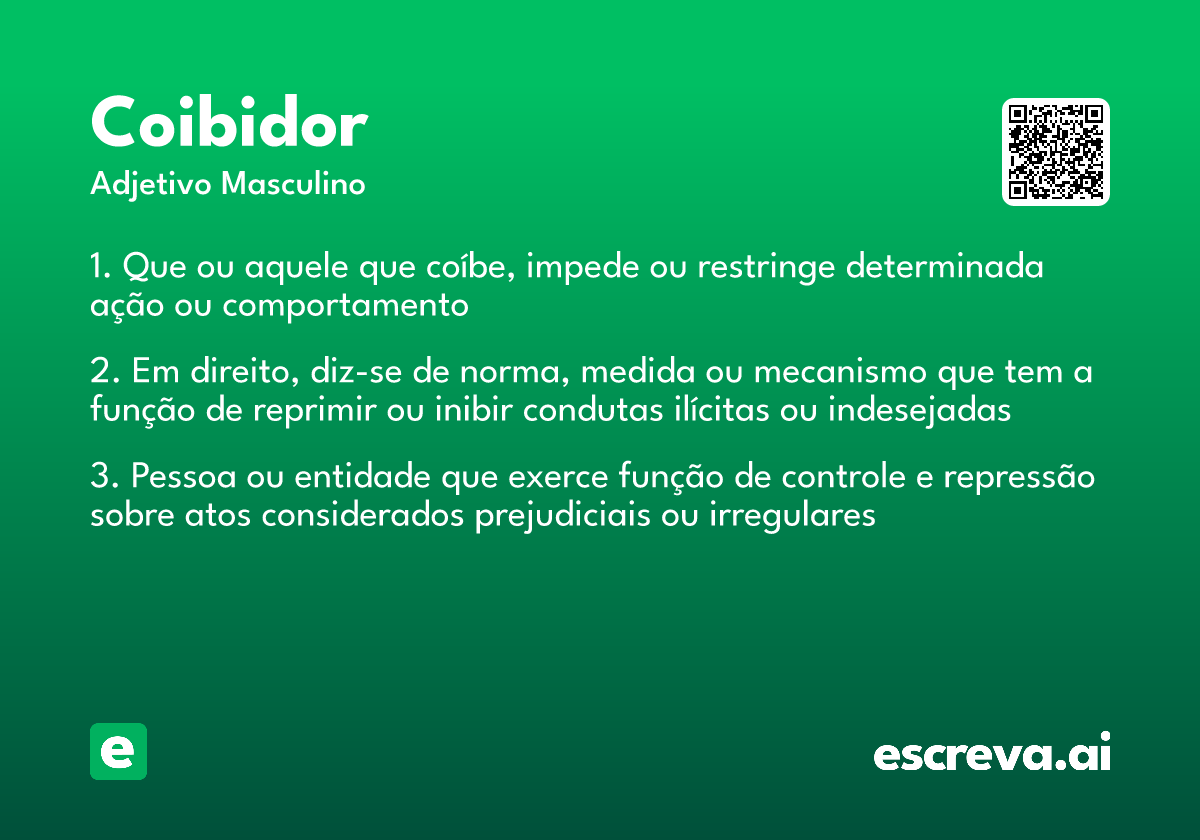 Coibidor
Adjetivo Masculino

1. Que ou aquele que coíbe, impede ou restringe determinada ação ou comportamento

2. Em direito, diz-se de norma, medida ou mecanismo que tem a função de reprimir ou inibir condutas ilícitas ou indesejadas

3. Pessoa ou entidade que exerce função de controle e repressão sobre atos considerados prejudiciais ou irregulares

e

escreva.ai